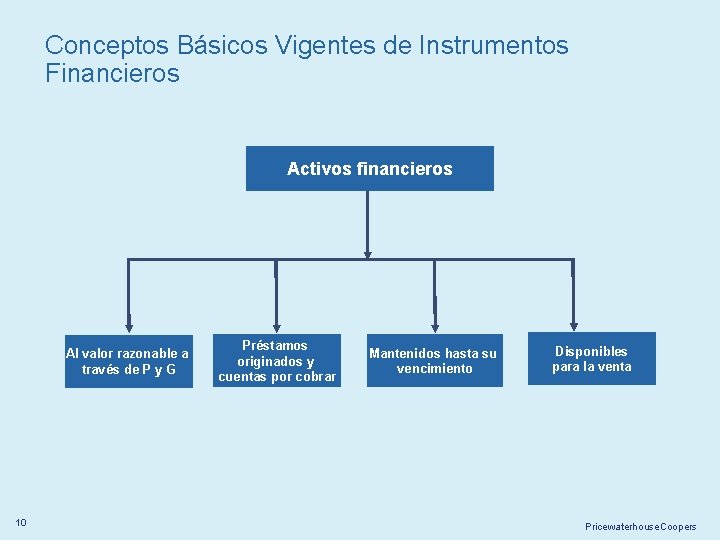 Conceptos Básicos Vigentes de Instrumentos Financieros

Activos financieros

Al valor razonable a través de P y G

Préstamos originados y cuentas por cobrar

Mantenidos hasta su vencimiento

Disponibles para la venta

10

PricewaterhouseCoopers